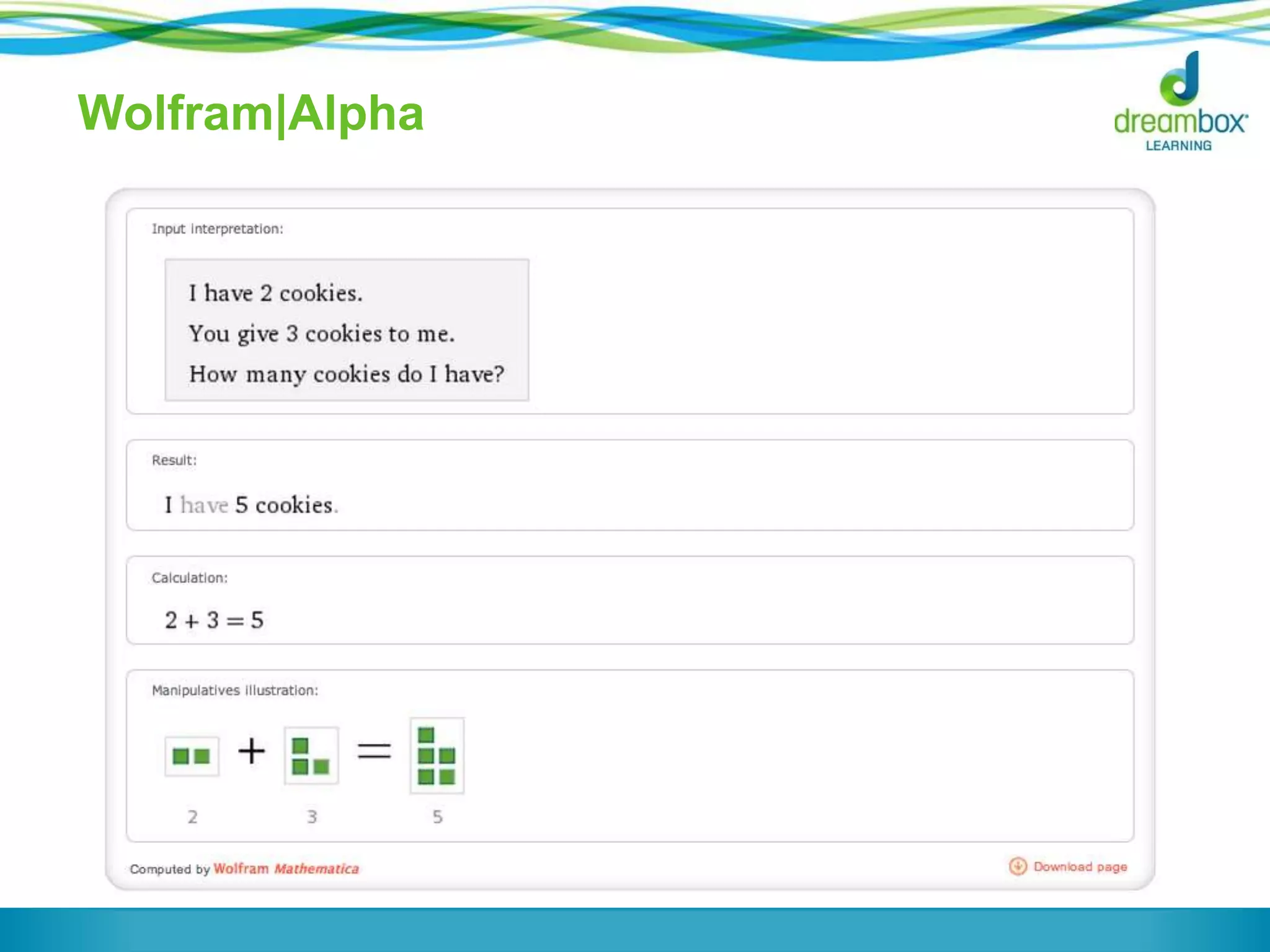 Wolfram|Alpha

dreambox LEARNING

Input interpretation:

I have 2 cookies.
You give 3 cookies to me.
How many cookies do I have?

Result:

I have 5 cookies.

Calculation:

$2 + 3 = 5$

Manipulatives illustration:

+ =

2 3 5

Computed by Wolfram Mathematica

Download page